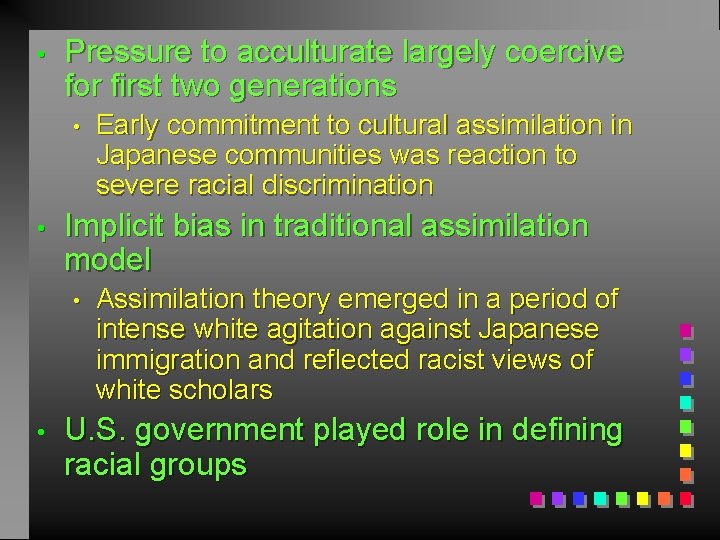 • Pressure to acculturate largely coercive for first two generations

• Early commitment to cultural assimilation in Japanese communities was reaction to severe racial discrimination

• Implicit bias in traditional assimilation model

• Assimilation theory emerged in a period of intense white agitation against Japanese immigration and reflected racist views of white scholars

• U.S. government played role in defining racial groups